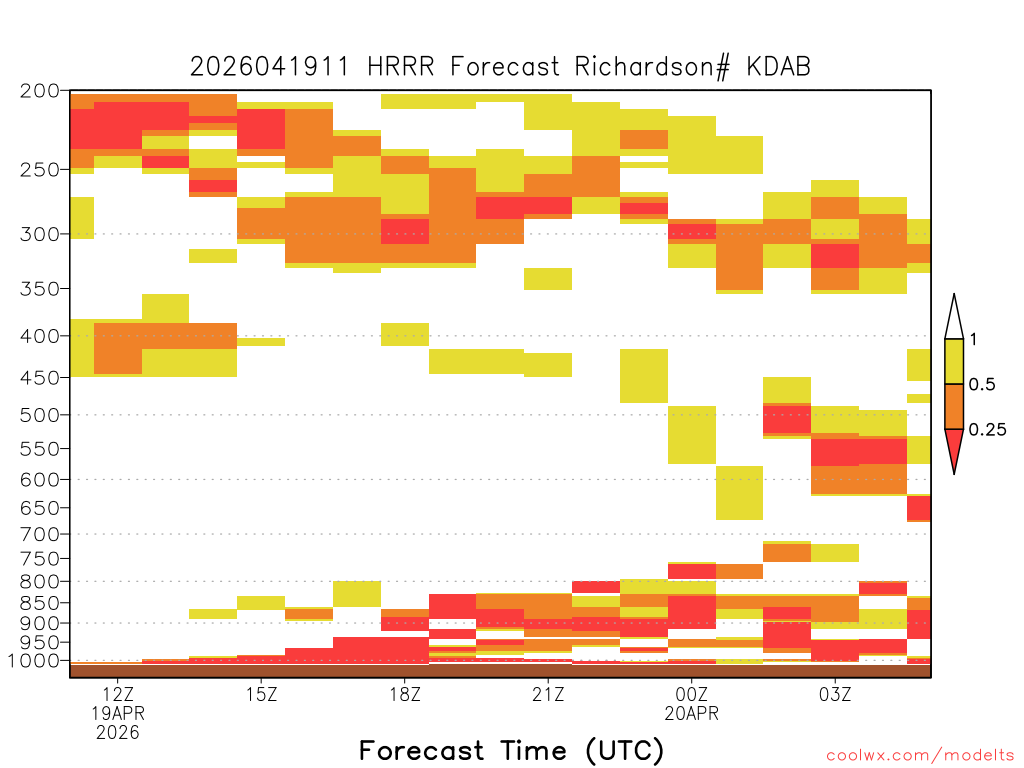 2026041911 HRRR Forecast Richardson# KDAB

200
250
300
350
400
450
500
550
600
650
700
750
800
850
900
950
1000

1
0.5
0.25

12Z
19APR
2026
15Z
18Z
21Z
00Z
20APR
03Z

Forecast Time (UTC)

coolwx.com/modelts